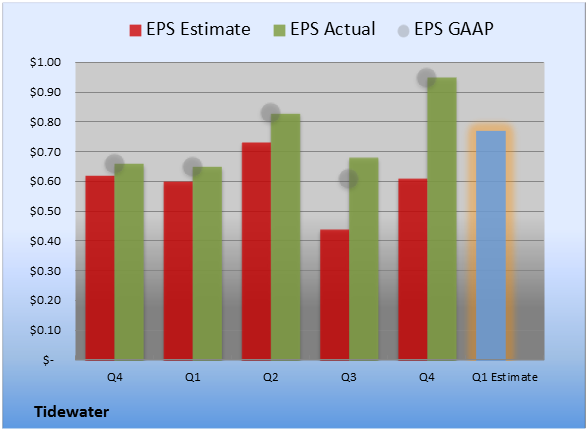 EPS Estimate EPS Actual EPS GAAP

$1.00
$0.90
$0.80
$0.70
$0.60
$0.50
$0.40
$0.30
$0.20
$0.10
$-

Q4 Q1 Q2 Q3 Q4 Q1 Estimate

Tidewater